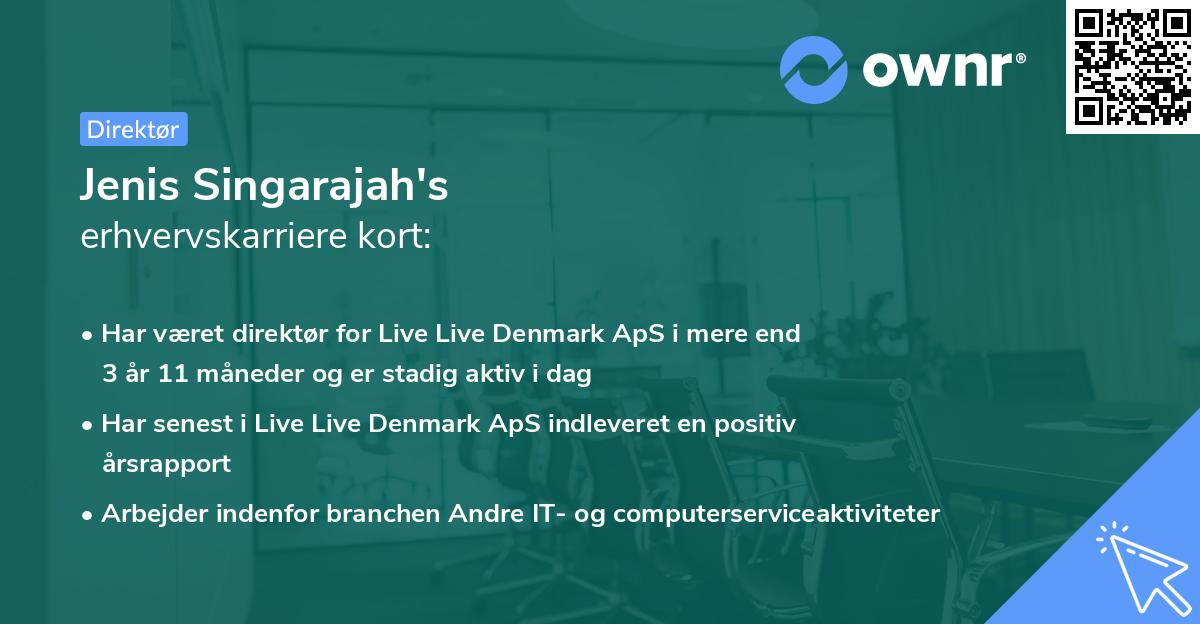 ownr®

Direktør

Jenis Singarajah's
erhvervskarriere kort:

• Har været direktør for Live Live Denmark ApS i mere end 3 år 11 måneder og er stadig aktiv i dag

• Har senest i Live Live Denmark ApS indleveret en positiv årsrapport

• Arbejder indenfor branchen Andre IT- og computerserviceaktiviteter